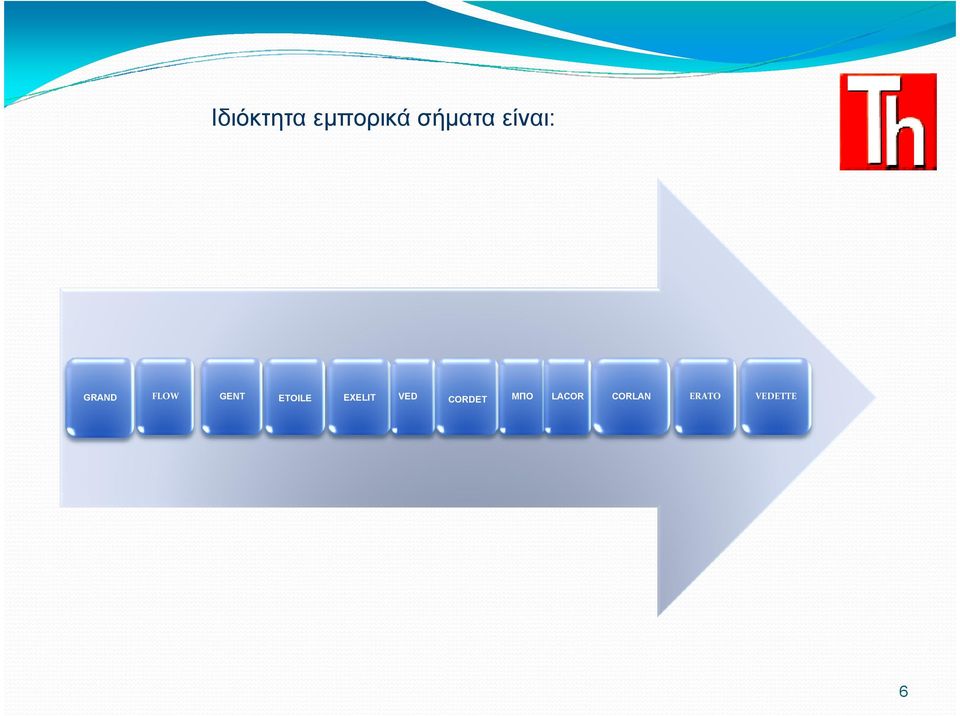 Ιδιόκτητα εμπορικά σήματα είναι:

Th

GRAND
FLOW
GENT
ETOILE
EXELIT
VED
CORDET
ΜΠΟ
LACOR
CORLAN
ERATO
VEDETTE

6